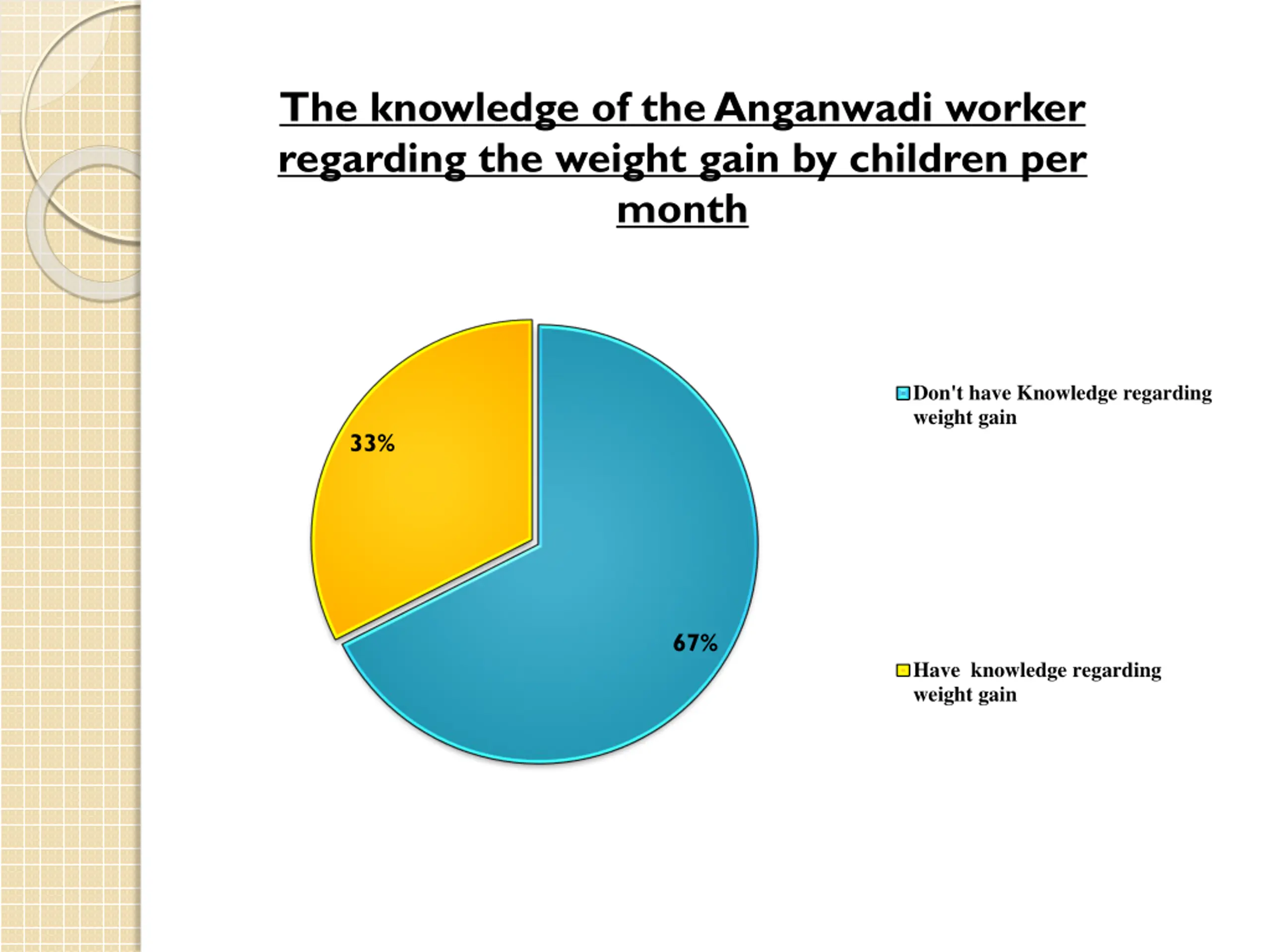 The knowledge of the Anganwadi worker regarding the weight gain by children per month

33%

67%

Don't have Knowledge regarding weight gain

Have  knowledge regarding weight gain